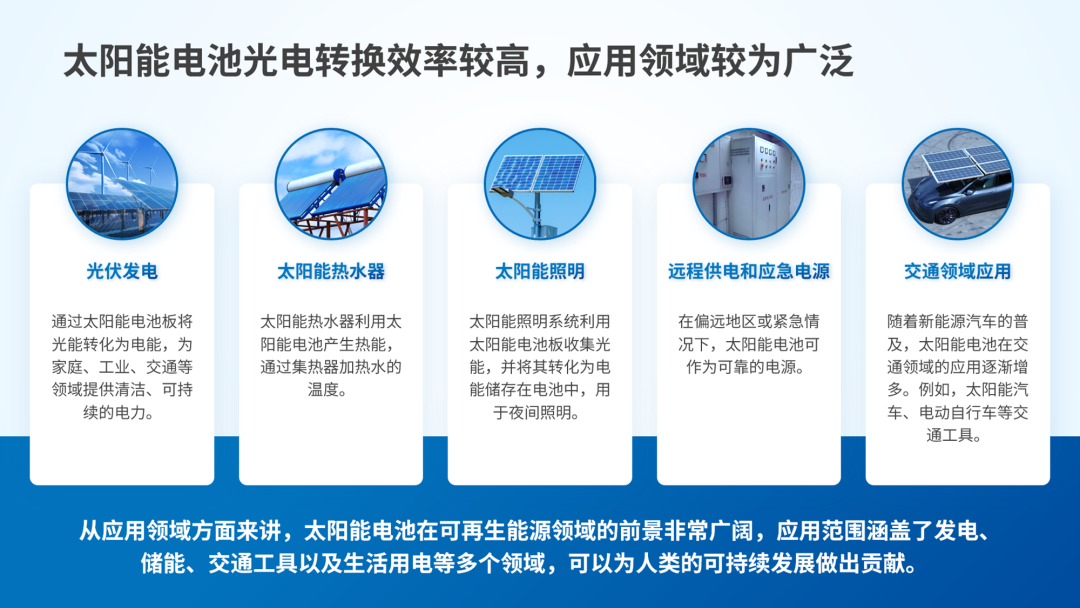 太阳能电池光电转换效率较高，应用领域较为广泛

光伏发电

通过太阳能电池板将光能转化为电能，为家庭、工业、交通等领域提供清洁、可持续的电力。

太阳能热水器

太阳能热水器利用太阳能电池产生热能，通过集热器加热水的温度。

太阳能照明

太阳能照明系统利用太阳能电池板收集光能，并将其转化为电能储存在电池中，用于夜间照明。

远程供电和应急电源

在偏远地区或紧急情况下，太阳能电池可作为可靠的电源。

交通领域应用

随着新能源汽车的普及，太阳能电池在交通领域的应用逐渐增多。例如，太阳能汽车、电动自行车等交通工具。

从应用领域方面来讲，太阳能电池在可再生能源领域的前景非常广阔，应用范围涵盖了发电、储能、交通工具以及生活用电等多个领域，可以为人类的可持续发展做出贡献。